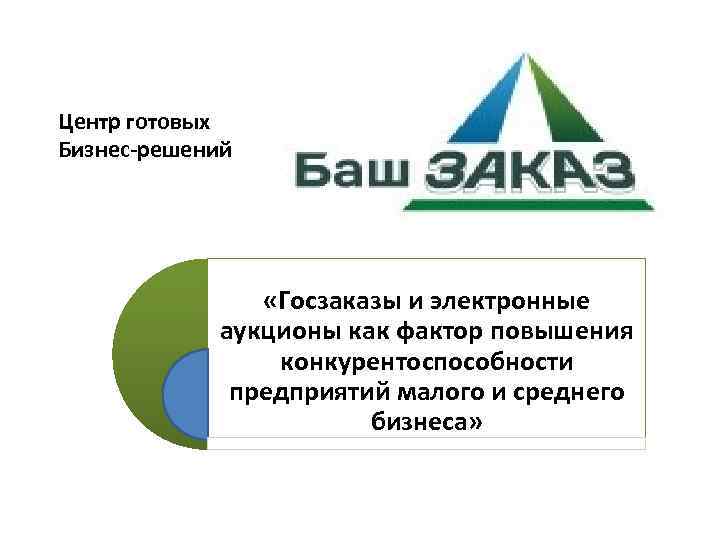 Центр готовых
Бизнес-решений

Баш ЗАКАЗ

«Госзаказы и электронные аукционы как фактор повышения конкурентоспособности предприятий малого и среднего бизнеса»